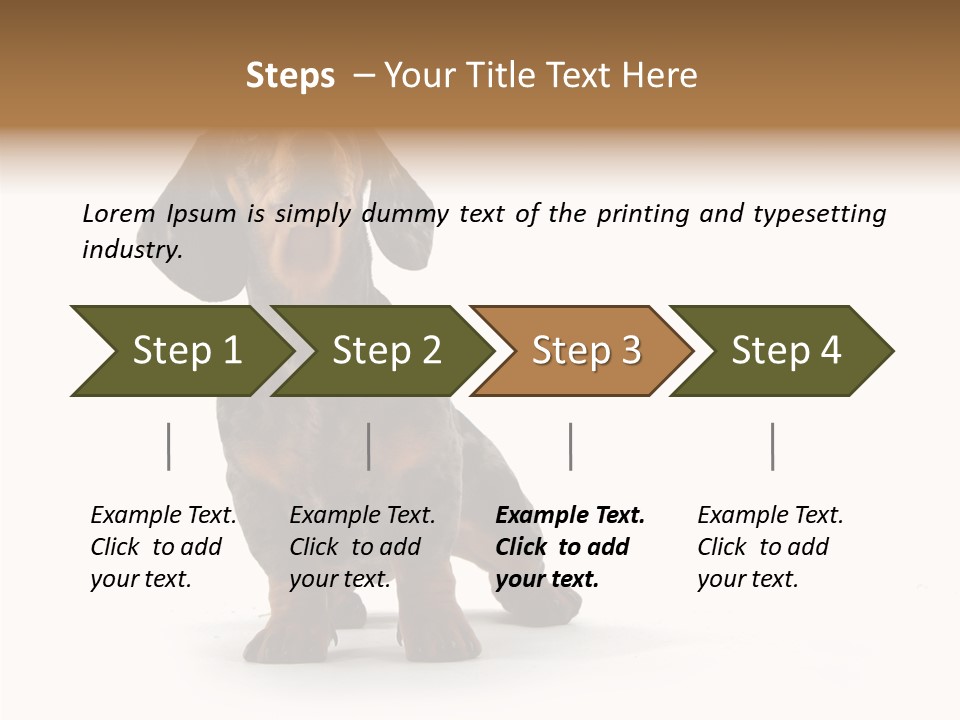 Steps – Your Title Text Here

Lorem Ipsum is simply dummy text of the printing and typesetting industry.

Step 1

Step 2

Step 3

Step 4

Example Text. Click to add your text.

Example Text. Click to add your text.

Example Text. Click to add your text.

Example Text. Click to add your text.